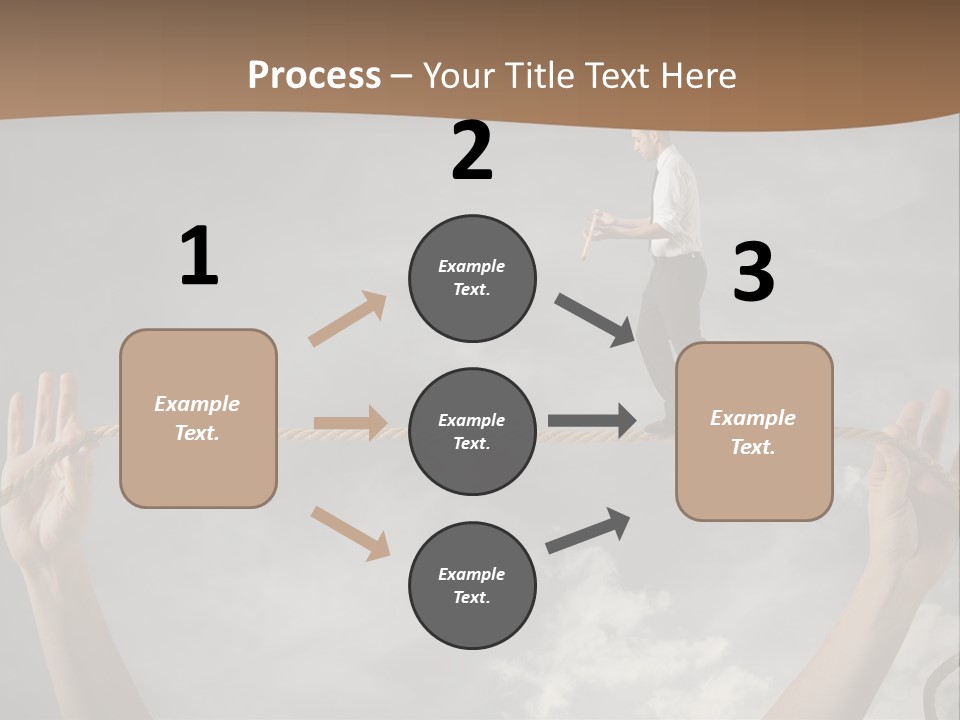 Process – Your Title Text Here

1

Example Text.

2

Example Text.

Example Text.

Example Text.

3

Example Text.